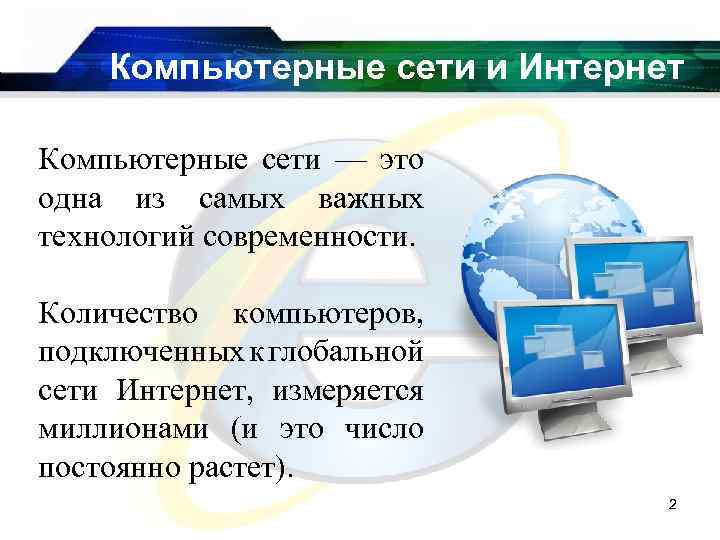 Компьютерные сети и Интернет

Компьютерные сети — это одна из самых важных технологий современности.

Количество компьютеров, подключенных к глобальной сети Интернет, измеряется миллионами (и это число постоянно растет).

2